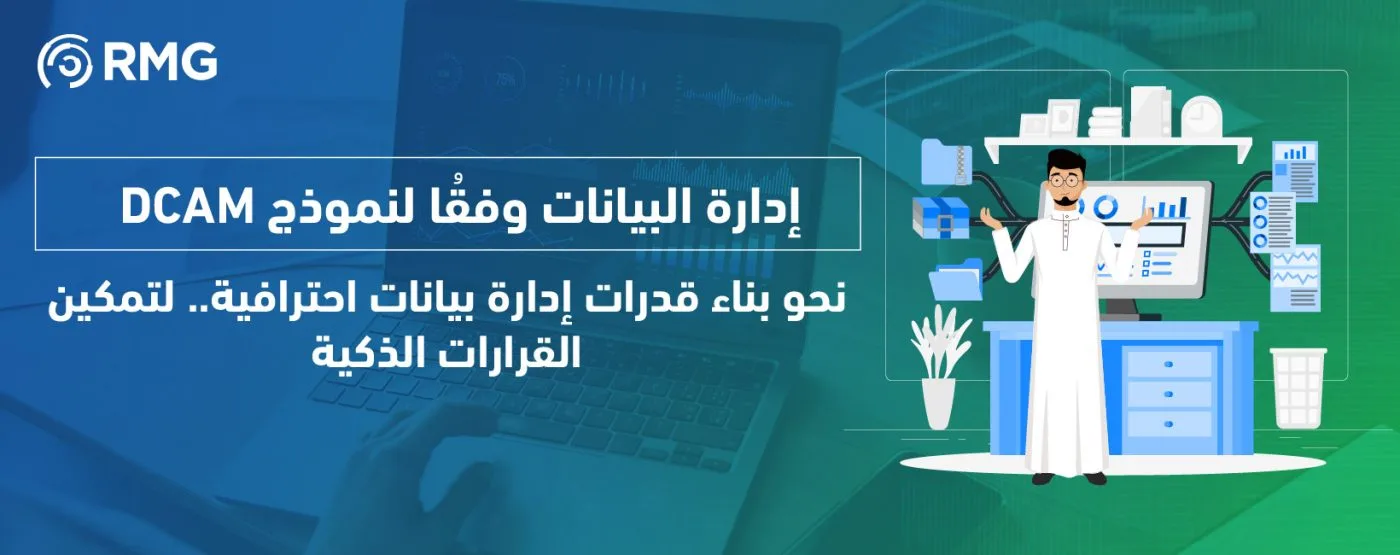 RMG

إدارة البيانات وفقًا لنموذج DCAM

نحو بناء قدرات إدارة بيانات احترافية.. لتمكين القرارات الذكية